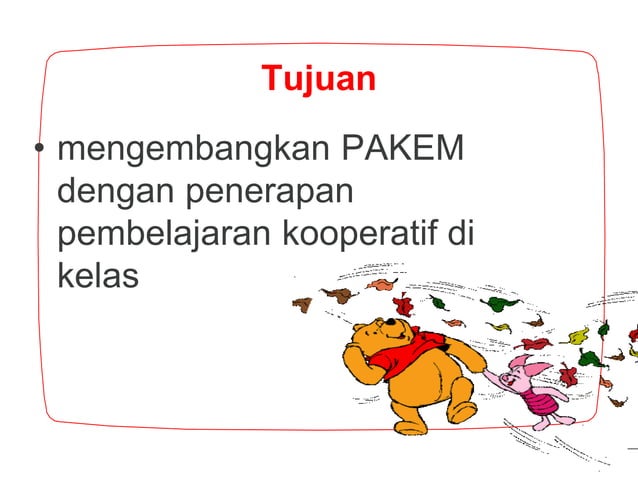 Tujuan

• mengembangkan PAKEM dengan penerapan pembelajaran kooperatif di kelas